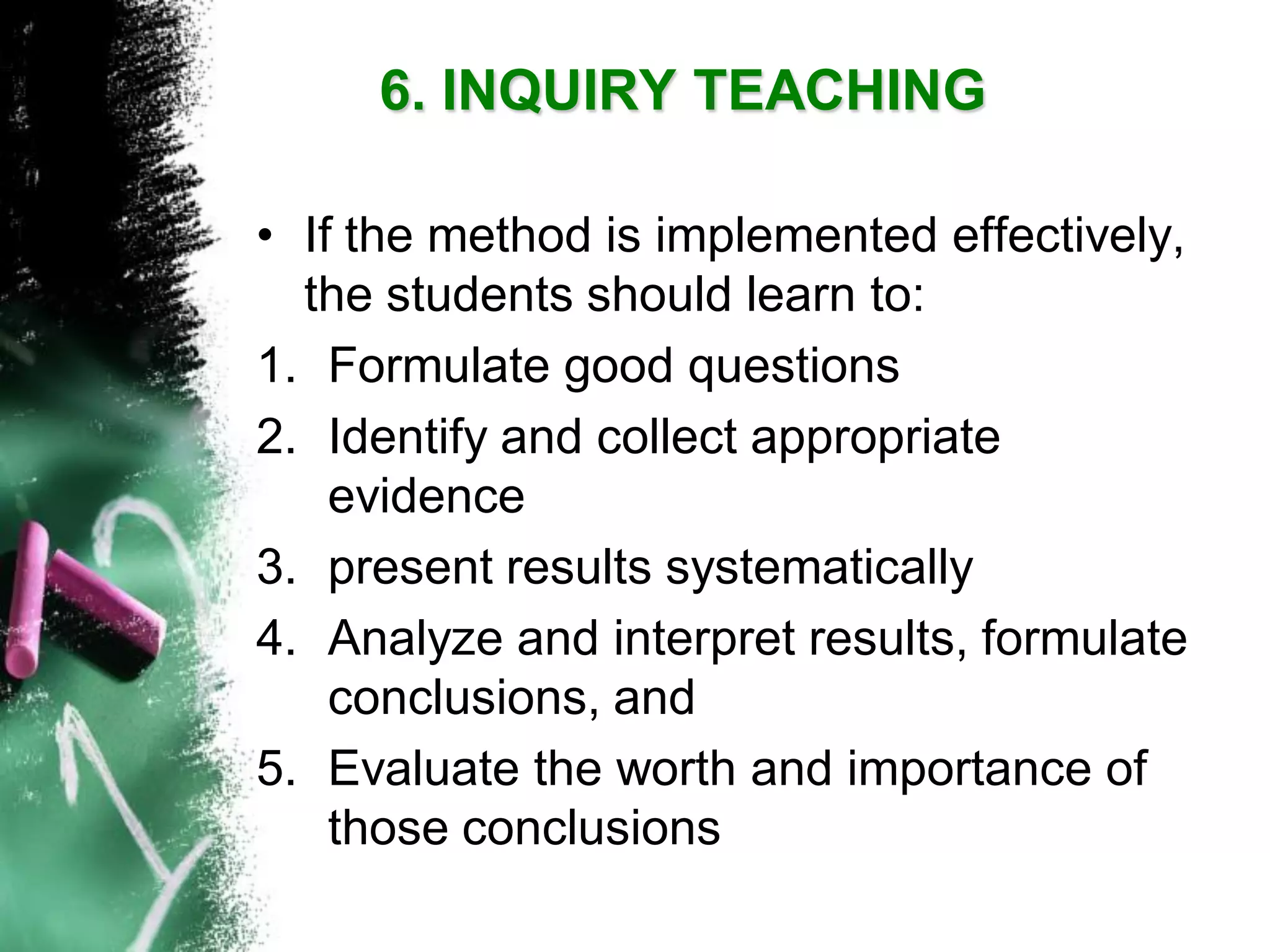 6. INQUIRY TEACHING

• If the method is implemented effectively, the students should learn to:

1. Formulate good questions
2. Identify and collect appropriate evidence
3. present results systematically
4. Analyze and interpret results, formulate conclusions, and
5. Evaluate the worth and importance of those conclusions